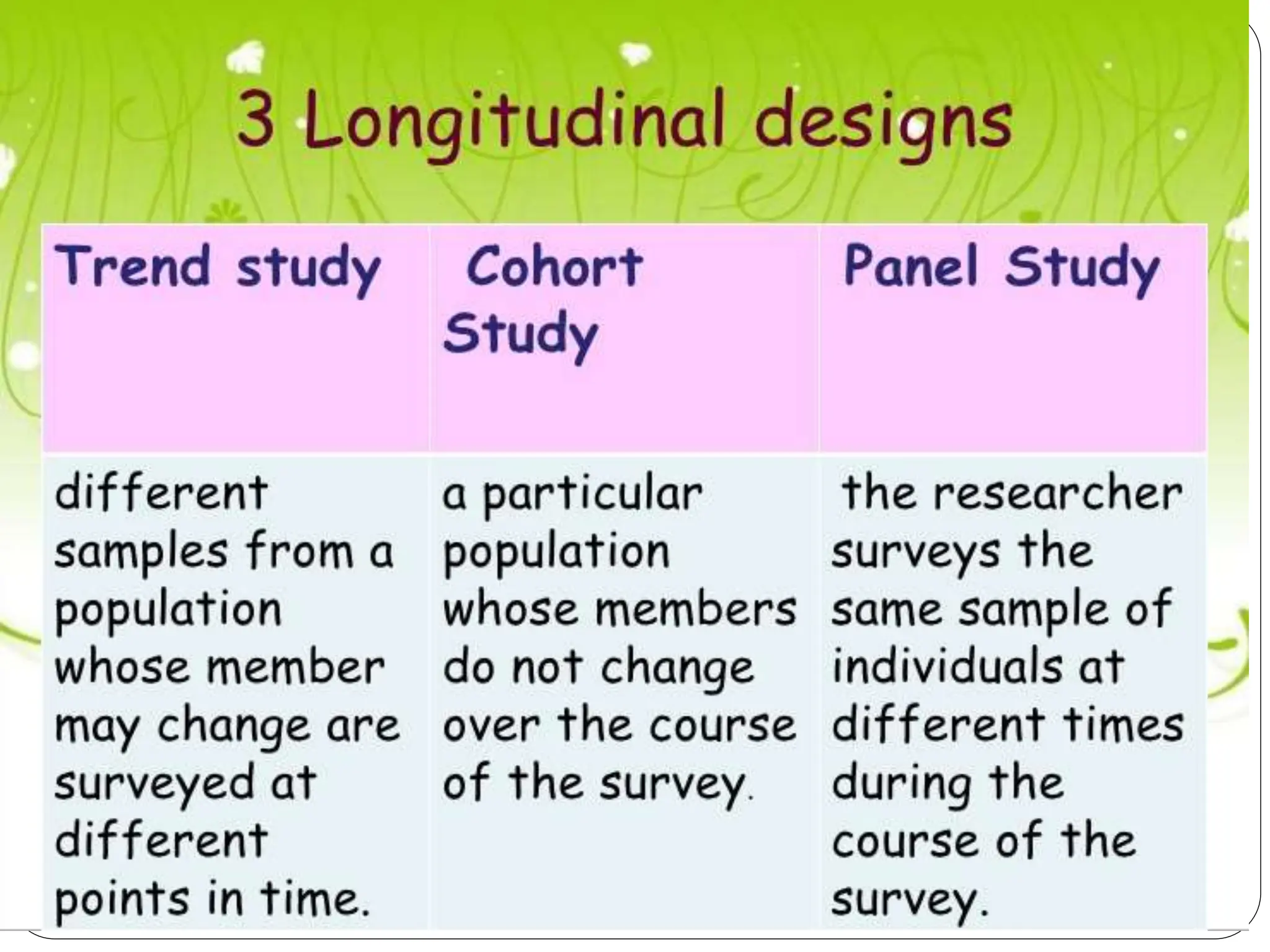 3 Longitudinal designs

| Trend study | Cohort Study | Panel Study |
|---|---|---|
| different samples from a population whose member may change are surveyed at different points in time. | a particular population whose members do not change over the course of the survey. | the researcher surveys the same sample of individuals at different times during the course of the survey. |